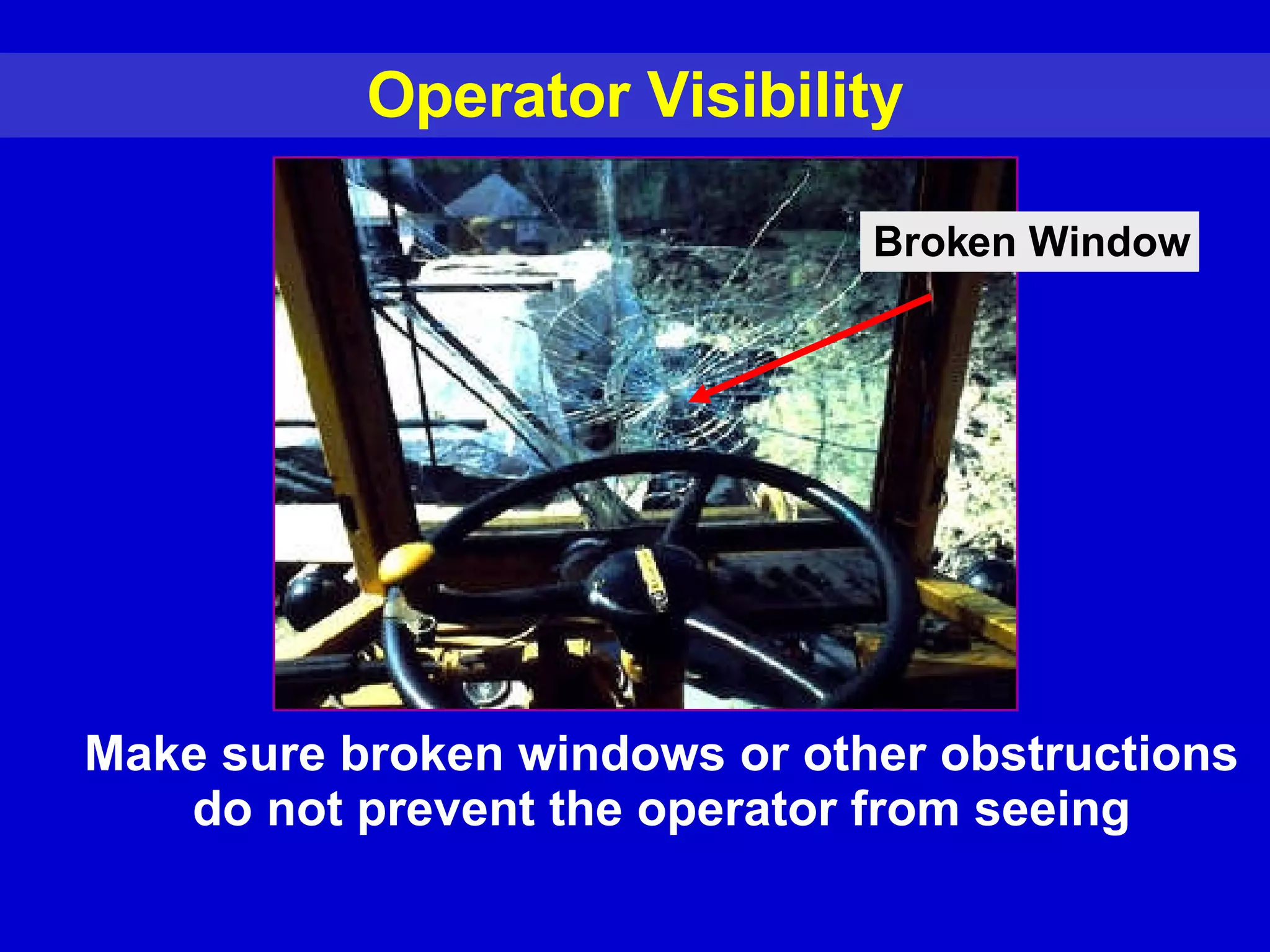 Operator Visibility

Broken Window

Make sure broken windows or other obstructions do not prevent the operator from seeing